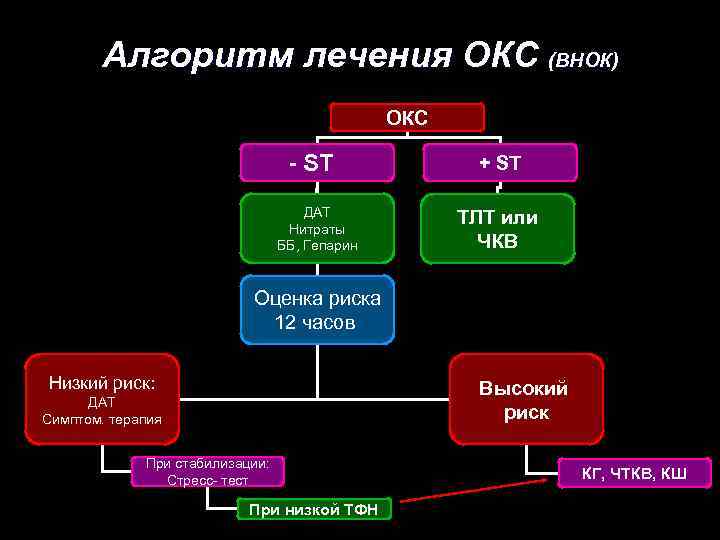 Алгоритм лечения ОКС (ВНОК)

ОКС

- ST

+ ST

ДАТ
Нитраты
ББ, Гепарин

ТЛТ или
ЧКВ

Оценка риска
12 часов

Низкий риск:
ДАТ
Симптом. терапия

Высокий
риск

При стабилизации:
Стресс- тест

КГ, ЧТКВ, КШ

При низкой ТФН